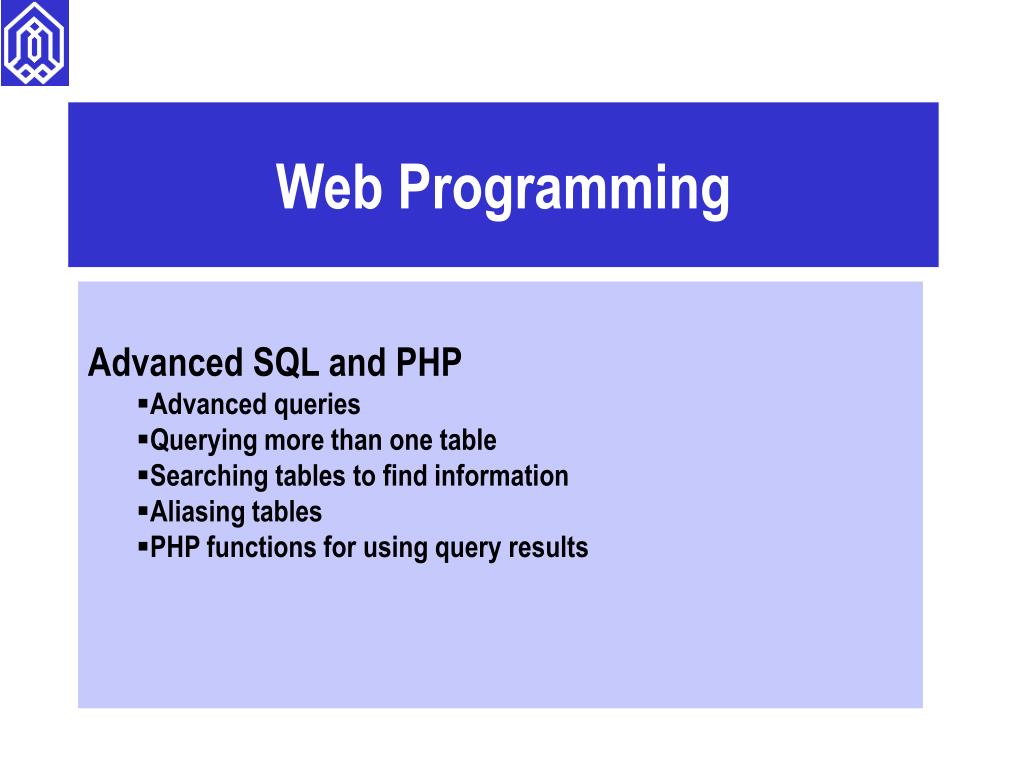 Web Programming

Advanced SQL and PHP

▪Advanced queries
▪Querying more than one table
▪Searching tables to find information
▪Aliasing tables
▪PHP functions for using query results